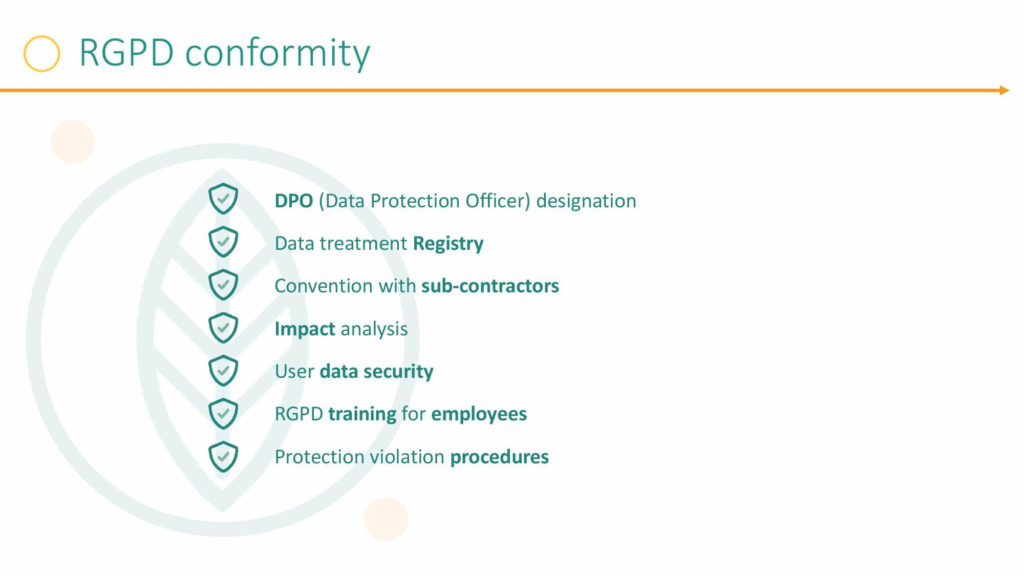 RGPD conformity

DPO (Data Protection Officer) designation

Data treatment Registry

Convention with sub-contractors

Impact analysis

User data security

RGPD training for employees

Protection violation procedures